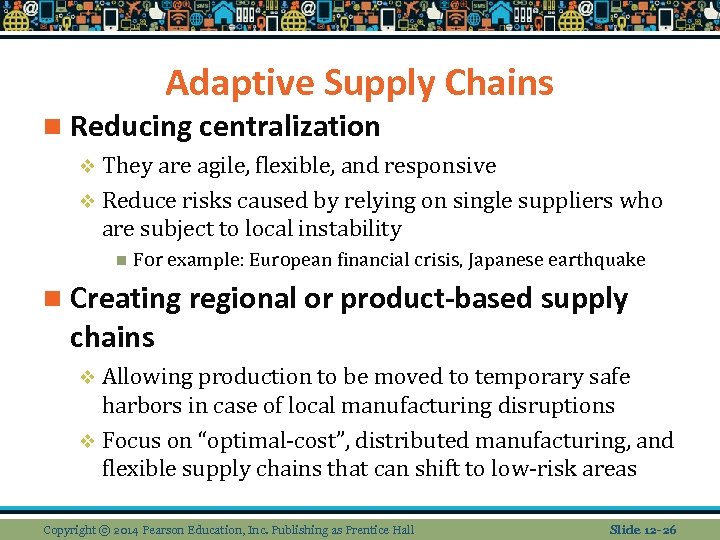 Adaptive Supply Chains

Reducing centralization

They are agile, flexible, and responsive

Reduce risks caused by relying on single suppliers who are subject to local instability

For example: European financial crisis, Japanese earthquake

Creating regional or product-based supply chains

Allowing production to be moved to temporary safe harbors in case of local manufacturing disruptions

Focus on “optimal-cost”, distributed manufacturing, and flexible supply chains that can shift to low-risk areas

Copyright © 2014 Pearson Education, Inc. Publishing as Prentice Hall

Slide 12-26